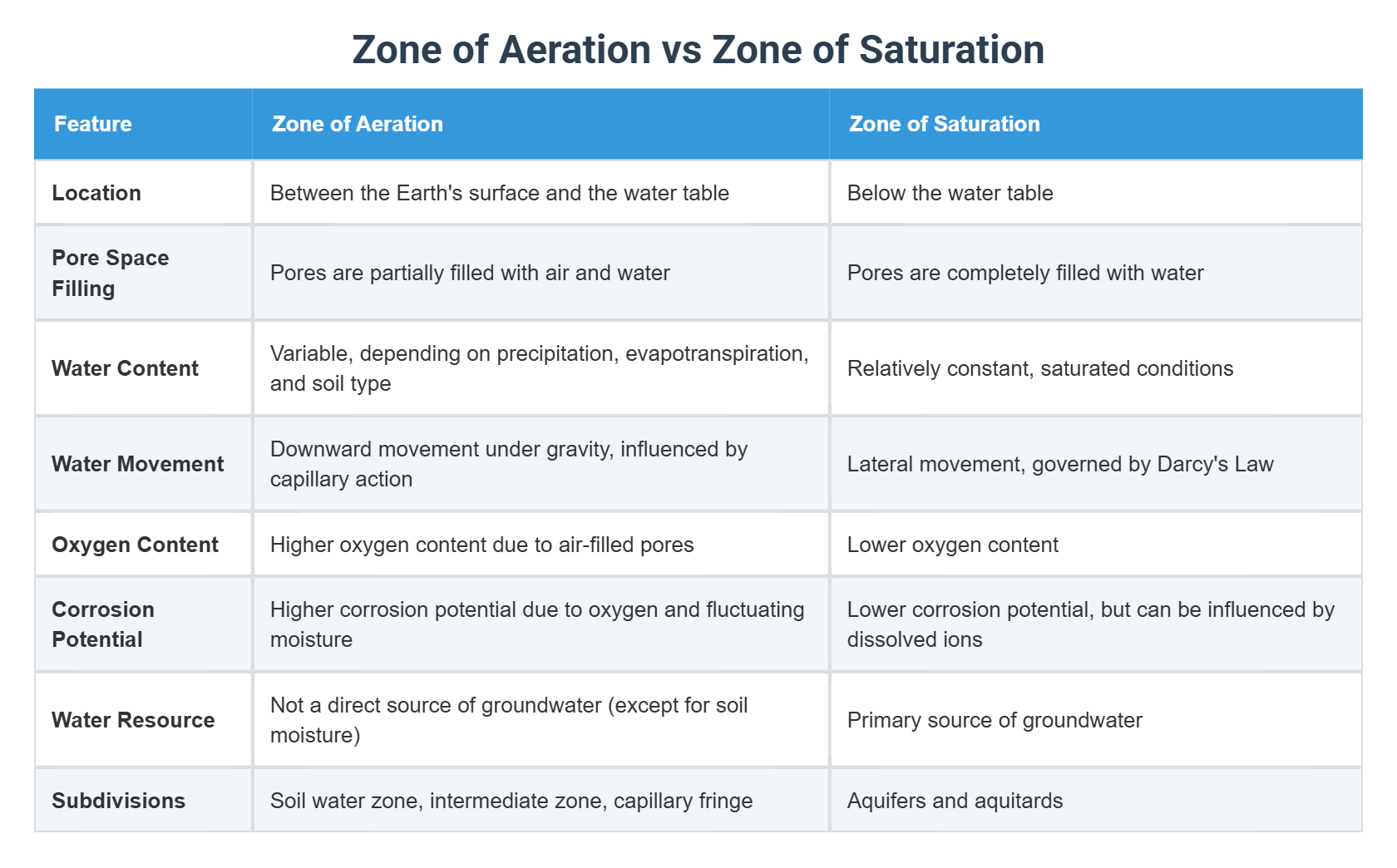 Zone of Aeration vs Zone of Saturation

| Feature | Zone of Aeration | Zone of Saturation |
|---|---|---|
| Location | Between the Earth's surface and the water table | Below the water table |
| Pore Space Filling | Pores are partially filled with air and water | Pores are completely filled with water |
| Water Content | Variable, depending on precipitation, evapotranspiration, and soil type | Relatively constant, saturated conditions |
| Water Movement | Downward movement under gravity, influenced by capillary action | Lateral movement, governed by Darcy's Law |
| Oxygen Content | Higher oxygen content due to air-filled pores | Lower oxygen content |
| Corrosion Potential | Higher corrosion potential due to oxygen and fluctuating moisture | Lower corrosion potential, but can be influenced by dissolved ions |
| Water Resource | Not a direct source of groundwater (except for soil moisture) | Primary source of groundwater |
| Subdivisions | Soil water zone, intermediate zone, capillary fringe | Aquifers and aquitards |